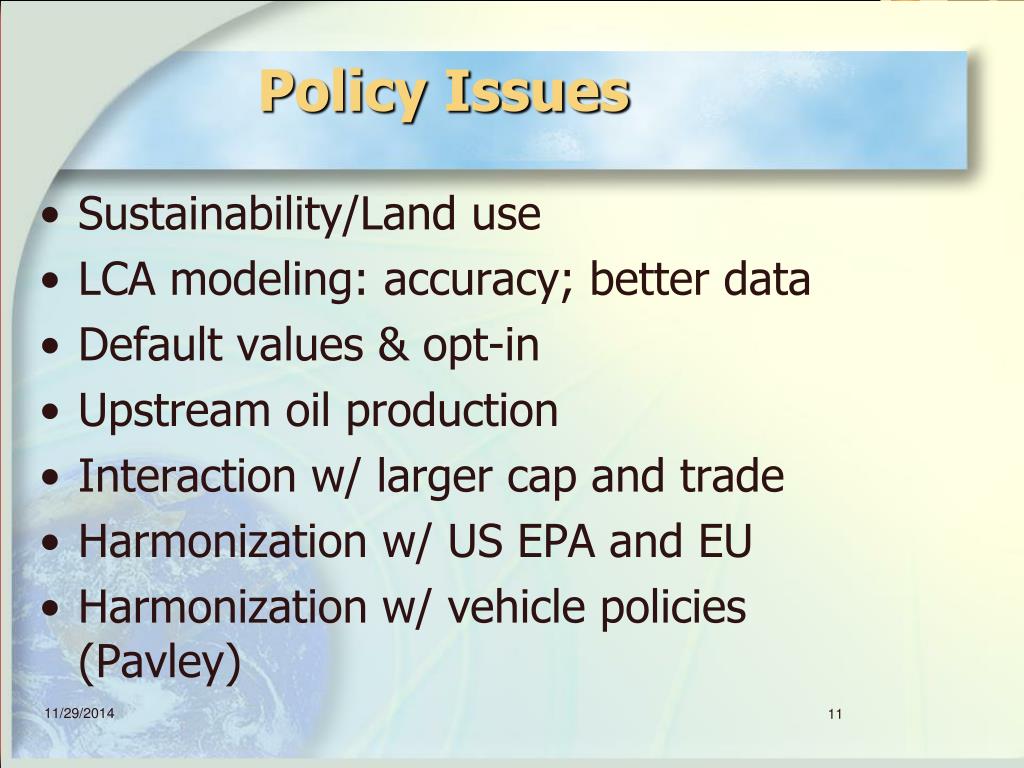 Policy Issues

• Sustainability/Land use
• LCA modeling: accuracy; better data
• Default values & opt-in
• Upstream oil production
• Interaction w/ larger cap and trade
• Harmonization w/ US EPA and EU
• Harmonization w/ vehicle policies (Pavley)

11/29/2014

11